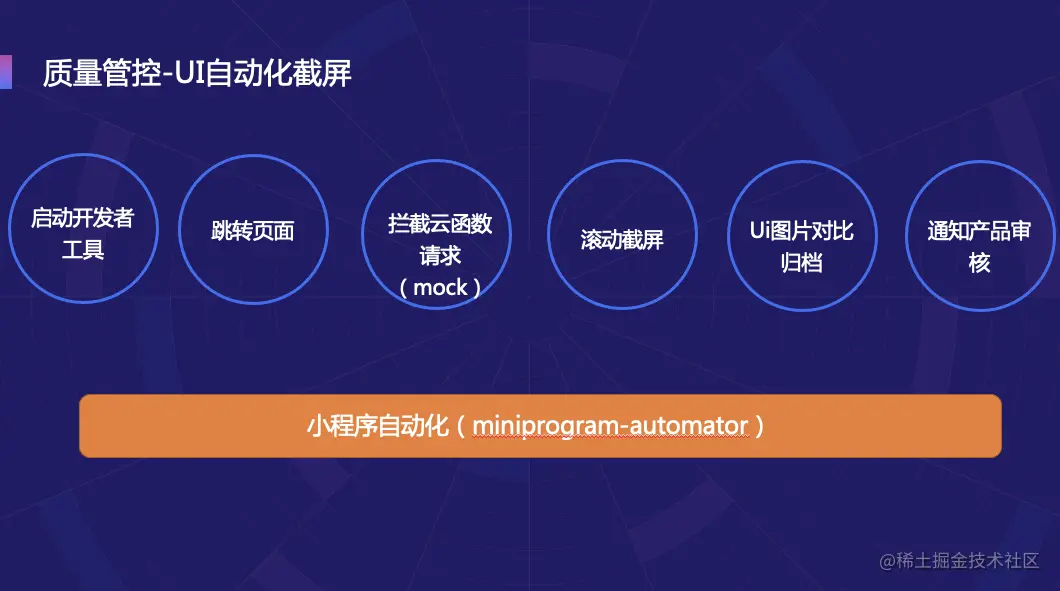 质量管控-UI自动化截屏

启动开发者工具

跳转页面

拦截云函数请求（mock）

滚动截屏

Ui图片对比归档

通知产品审核

小程序自动化（miniprogram-automator）

@稀土掘金技术社区